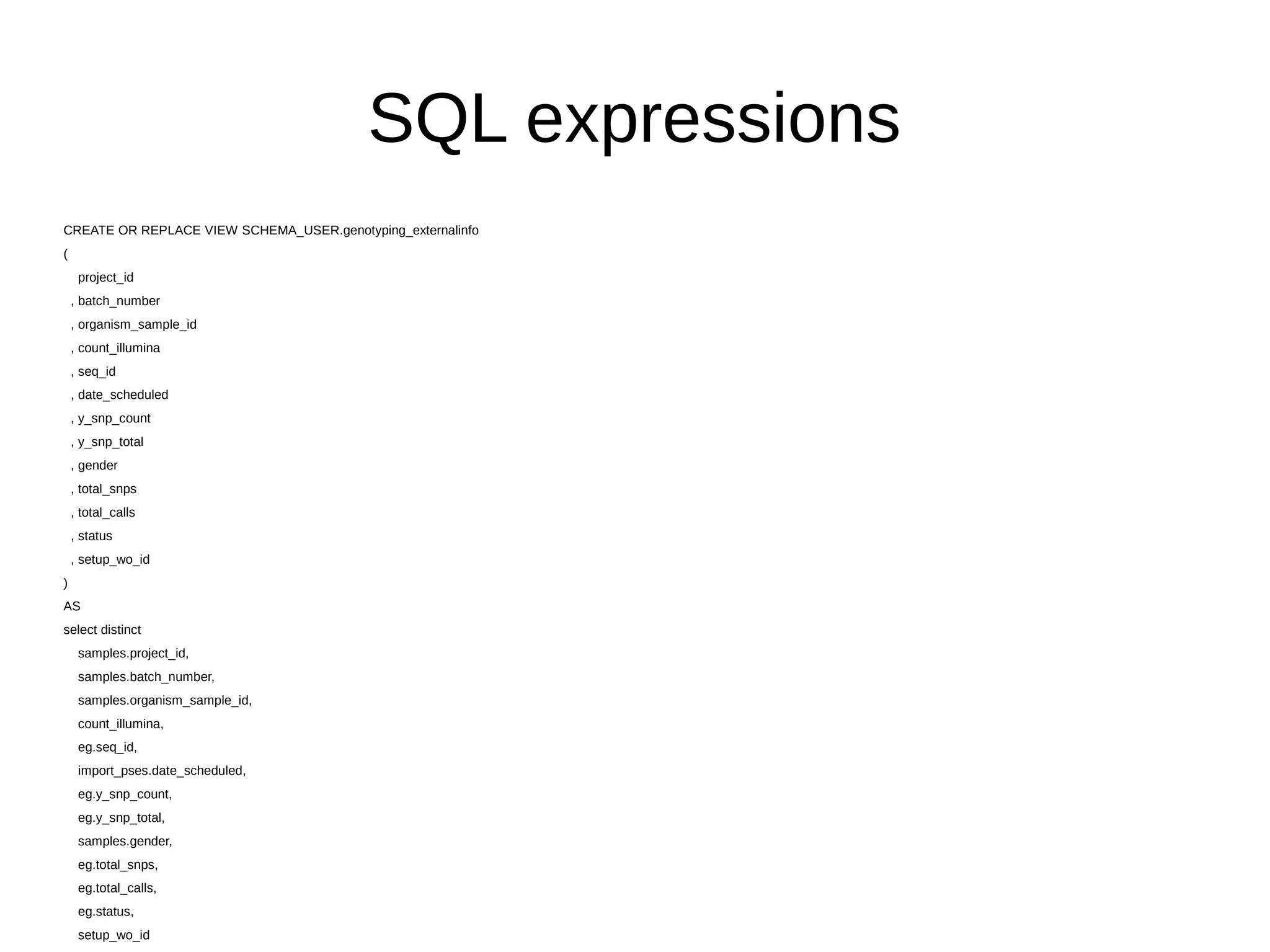 SQL expressions

CREATE OR REPLACE VIEW SCHEMA_USER.genotyping_externalinfo
(
project_id
, batch_number
, organism_sample_id
, count_illumina
, seq_id
, date_scheduled
, y_snp_count
, y_snp_total
, gender
, total_snps
, total_calls
, status
, setup_wo_id
)
AS
select distinct
samples.project_id,
samples.batch_number,
samples.organism_sample_id,
count_illumina,
eg.seq_id,
import_pses.date_scheduled,
eg.y_snp_count,
eg.y_snp_total,
samples.gender,
eg.total_snps,
eg.total_calls,
eg.status,
setup_wo_id